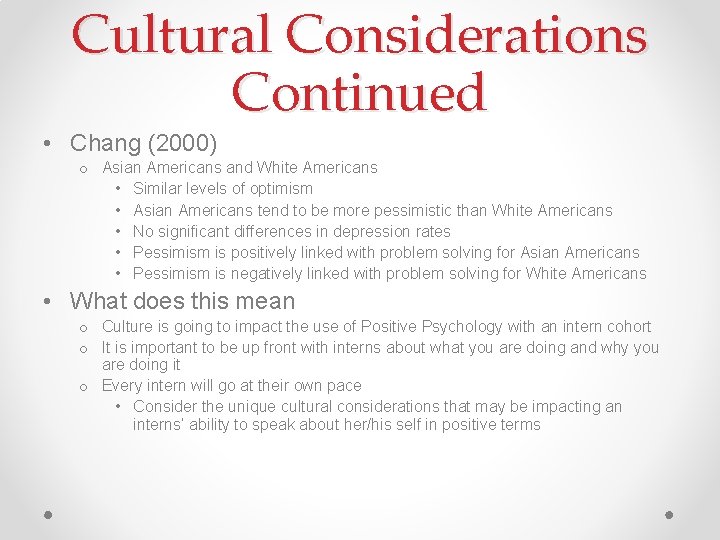 Cultural Considerations Continued

• Chang (2000)
  o Asian Americans and White Americans
    • Similar levels of optimism
    • Asian Americans tend to be more pessimistic than White Americans
    • No significant differences in depression rates
    • Pessimism is positively linked with problem solving for Asian Americans
    • Pessimism is negatively linked with problem solving for White Americans

• What does this mean
  o Culture is going to impact the use of Positive Psychology with an intern cohort
  o It is important to be up front with interns about what you are doing and why you are doing it
  o Every intern will go at their own pace
    • Consider the unique cultural considerations that may be impacting an interns' ability to speak about her/his self in positive terms